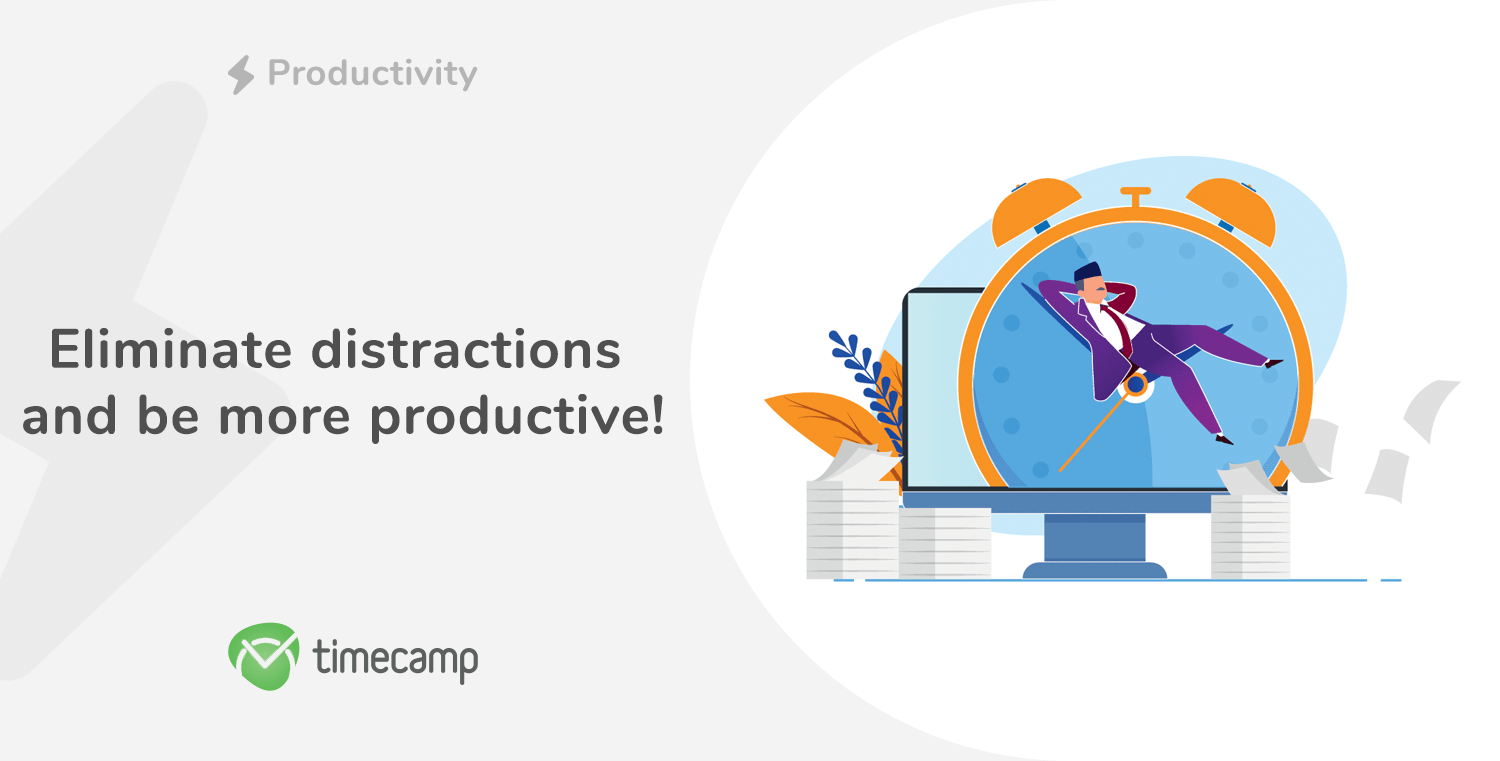 Productivity

Eliminate distractions and be more productive!

timecamp